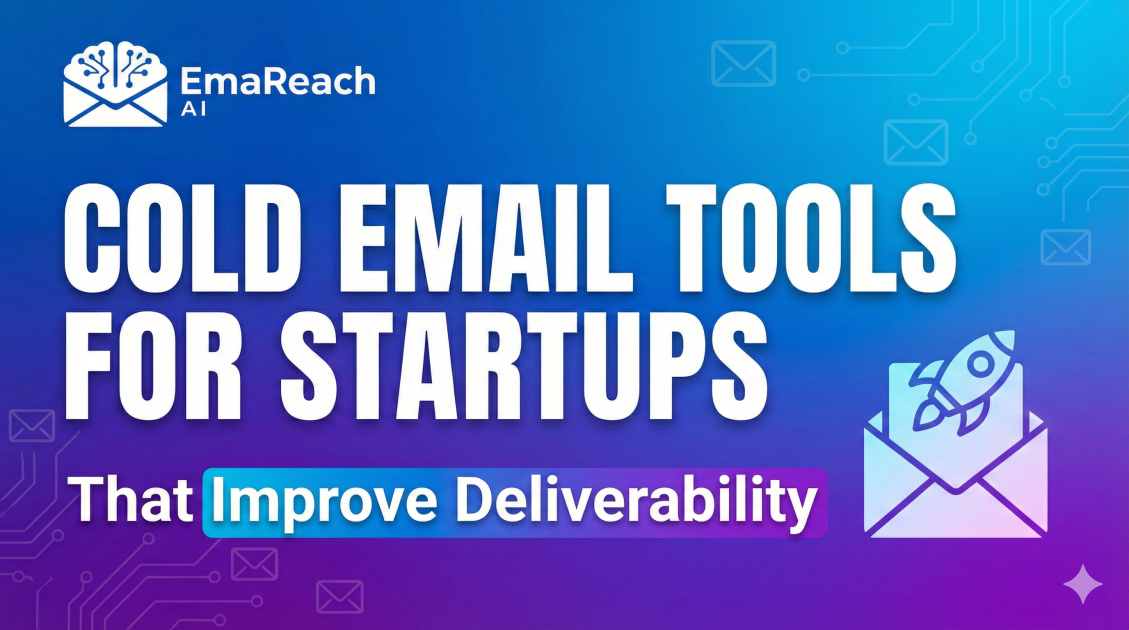 EmaReach AI

COLD EMAIL TOOLS FOR STARTUPS

That Improve Deliverability